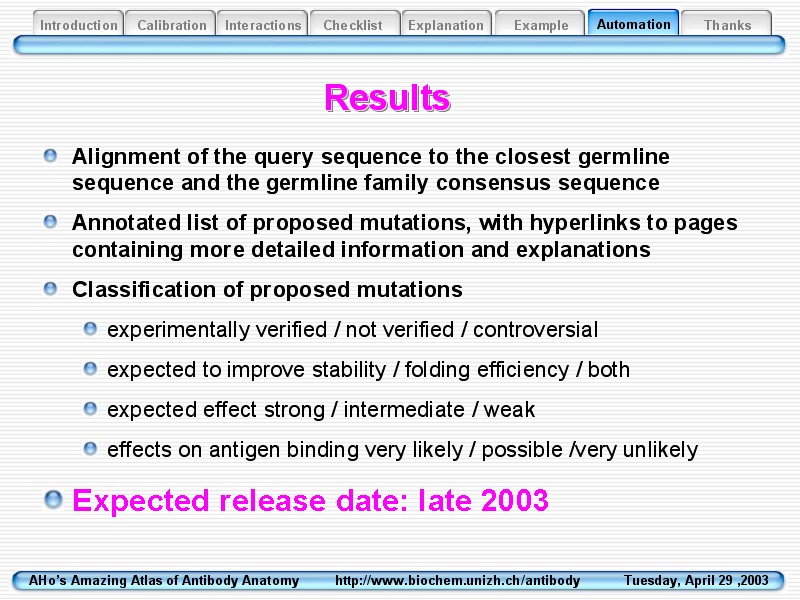 Introduction Calibration Interactions Checklist Explanation Example Automation Thanks

Results

Alignment of the query sequence to the closest germline sequence and the germline family consensus sequence

Annotated list of proposed mutations, with hyperlinks to pages containing more detailed information and explanations

Classification of proposed mutations

experimentally verified / not verified / controversial

expected to improve stability / folding efficiency / both

expected effect strong / intermediate / weak

effects on antigen binding very likely / possible /very unlikely

Expected release date: late 2003

AHo's Amazing Atlas of Antibody Anatomy http://www.biochem.unizh.ch/antibody Tuesday, April 29 ,2003